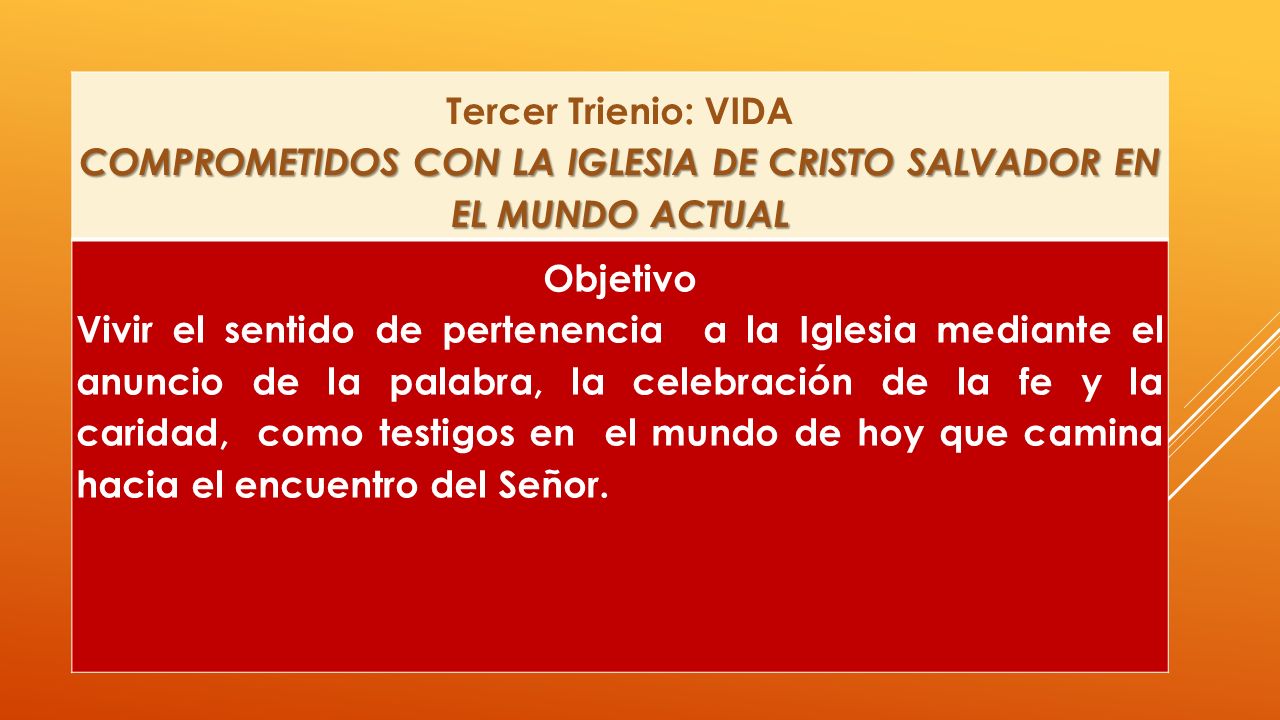 Tercer Trienio: VIDA
COMPROMETIDOS CON LA IGLESIA DE CRISTO SALVADOR EN EL MUNDO ACTUAL

Objetivo
Vivir el sentido de pertenencia a la Iglesia mediante el anuncio de la palabra, la celebración de la fe y la caridad, como testigos en el mundo de hoy que camina hacia el encuentro del Señor.